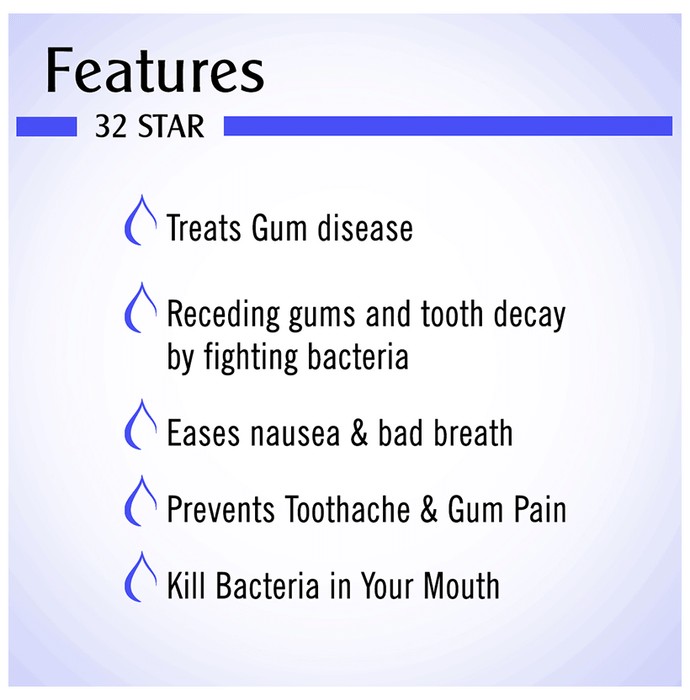 Features

32 STAR

Treats Gum disease

Receding gums and tooth decay by fighting bacteria

Eases nausea & bad breath

Prevents Toothache & Gum Pain

Kill Bacteria in Your Mouth